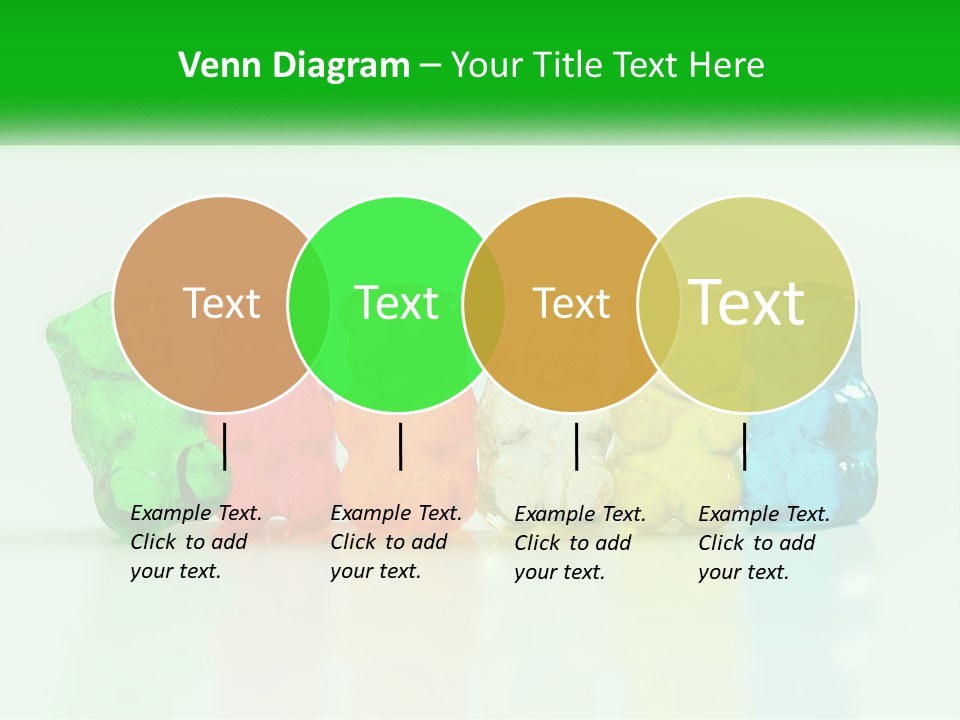 Venn Diagram – Your Title Text Here

Text

Text

Text

Text

Example Text. Click to add your text.

Example Text. Click to add your text.

Example Text. Click to add your text.

Example Text. Click to add your text.